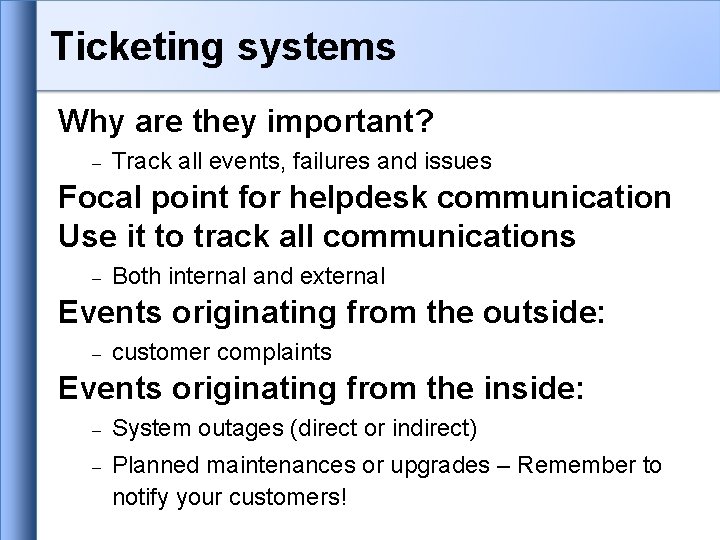 Ticketing systems

Why are they important?

– Track all events, failures and issues

Focal point for helpdesk communication

Use it to track all communications

– Both internal and external

Events originating from the outside:

– customer complaints

Events originating from the inside:

– System outages (direct or indirect)

– Planned maintenances or upgrades – Remember to notify your customers!